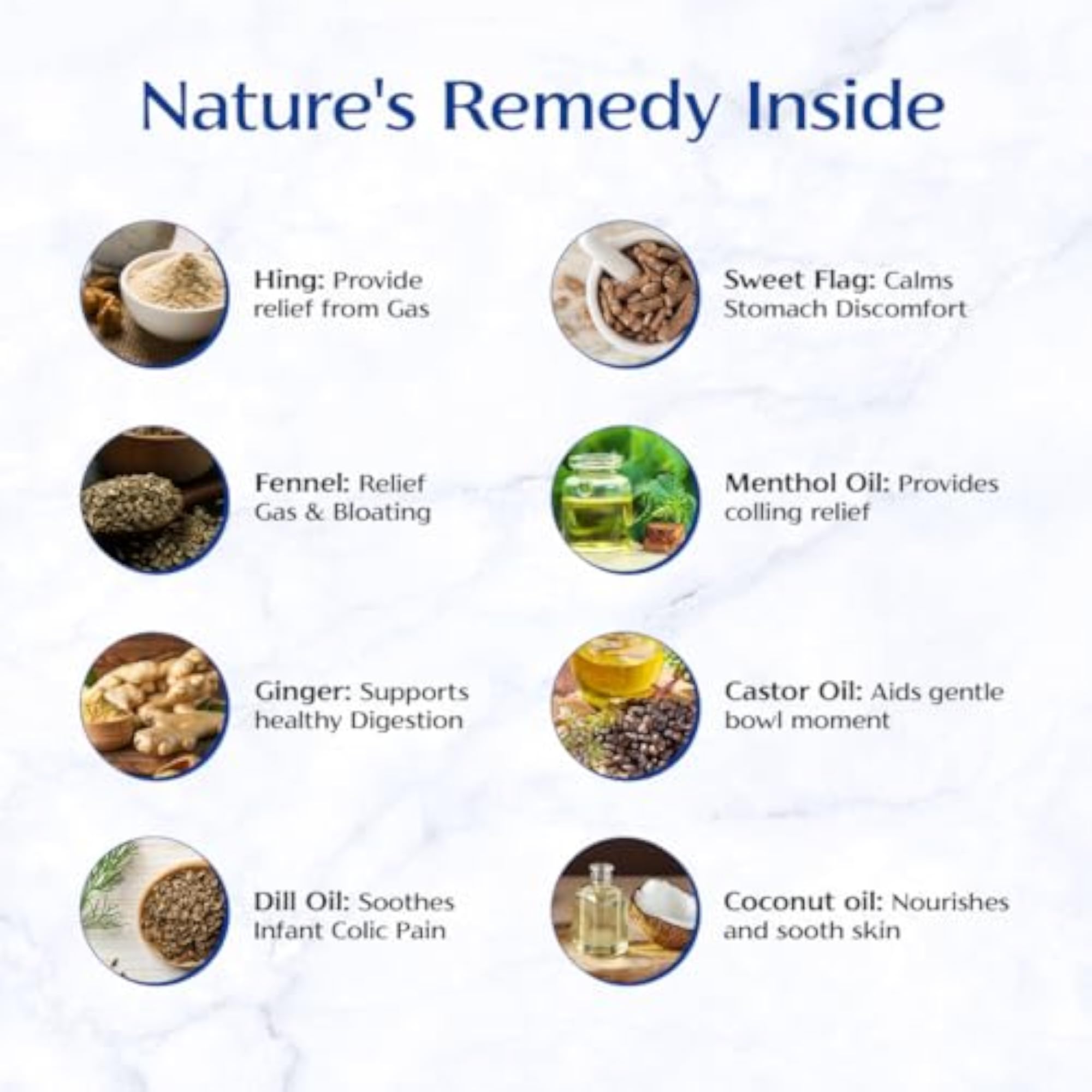 Nature's Remedy Inside

Hing: Provide relief from Gas

Fennel: Relief Gas & Bloating

Ginger: Supports healthy Digestion

Dill Oil: Soothes Infant Colic Pain

Sweet Flag: Calms Stomach Discomfort

Menthol Oil: Provides colling relief

Castor Oil: Aids gentle bowl moment

Coconut oil: Nourishes and sooth skin